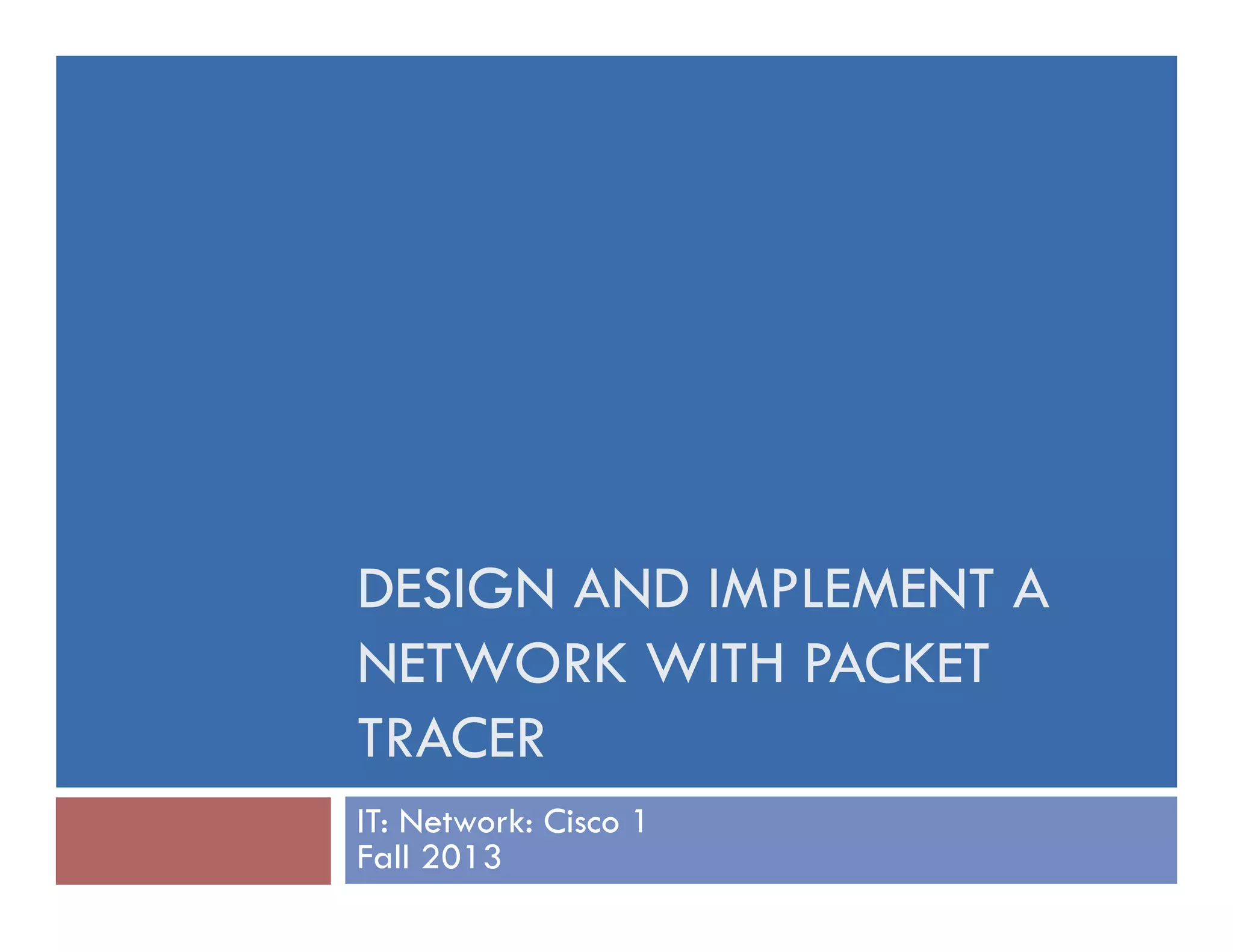 DESIGN AND IMPLEMENT A NETWORK WITH PACKET TRACER

IT: Network: Cisco 1
Fall 2013